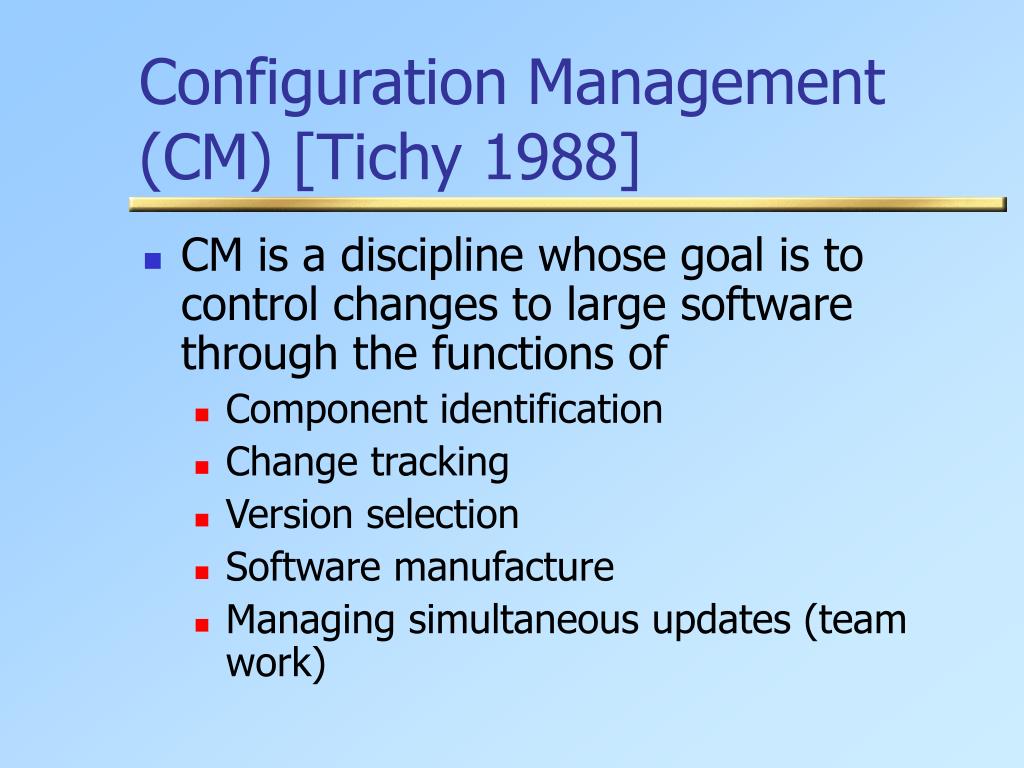 Configuration Management (CM) [Tichy 1988]

- CM is a discipline whose goal is to control changes to large software through the functions of
  - Component identification
  - Change tracking
  - Version selection
  - Software manufacture
  - Managing simultaneous updates (team work)